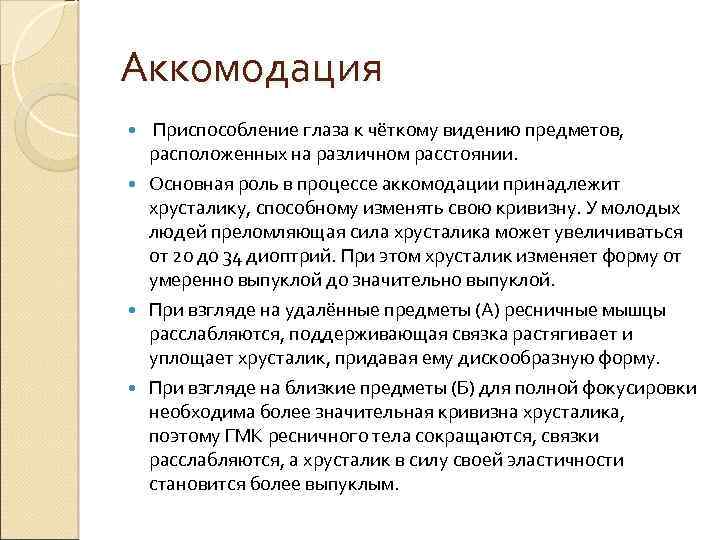 Аккомодация

Приспособление глаза к чёткому видению предметов, расположенных на различном расстоянии.

Основная роль в процессе аккомодации принадлежит хрусталику, способному изменять свою кривизну. У молодых людей преломляющая сила хрусталика может увеличиваться от 20 до 34 диоптрий. При этом хрусталик изменяет форму от умеренно выпуклой до значительно выпуклой.

При взгляде на удалённые предметы (А) ресничные мышцы расслабляются, поддерживающая связка растягивает и уплощает хрусталик, придавая ему дискообразную форму.

При взгляде на близкие предметы (Б) для полной фокусировки необходима более значительная кривизна хрусталика, поэтому ГМК ресничного тела сокращаются, связки расслабляются, а хрусталик в силу своей эластичности становится более выпуклым.